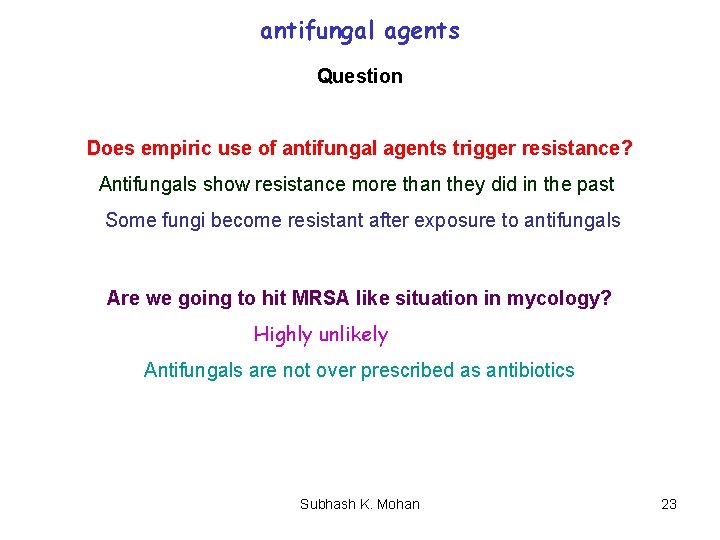 antifungal agents

Question

Does empiric use of antifungal agents trigger resistance?

Antifungals show resistance more than they did in the past

Some fungi become resistant after exposure to antifungals

Are we going to hit MRSA like situation in mycology?

Highly unlikely

Antifungals are not over prescribed as antibiotics

Subhash K. Mohan

23